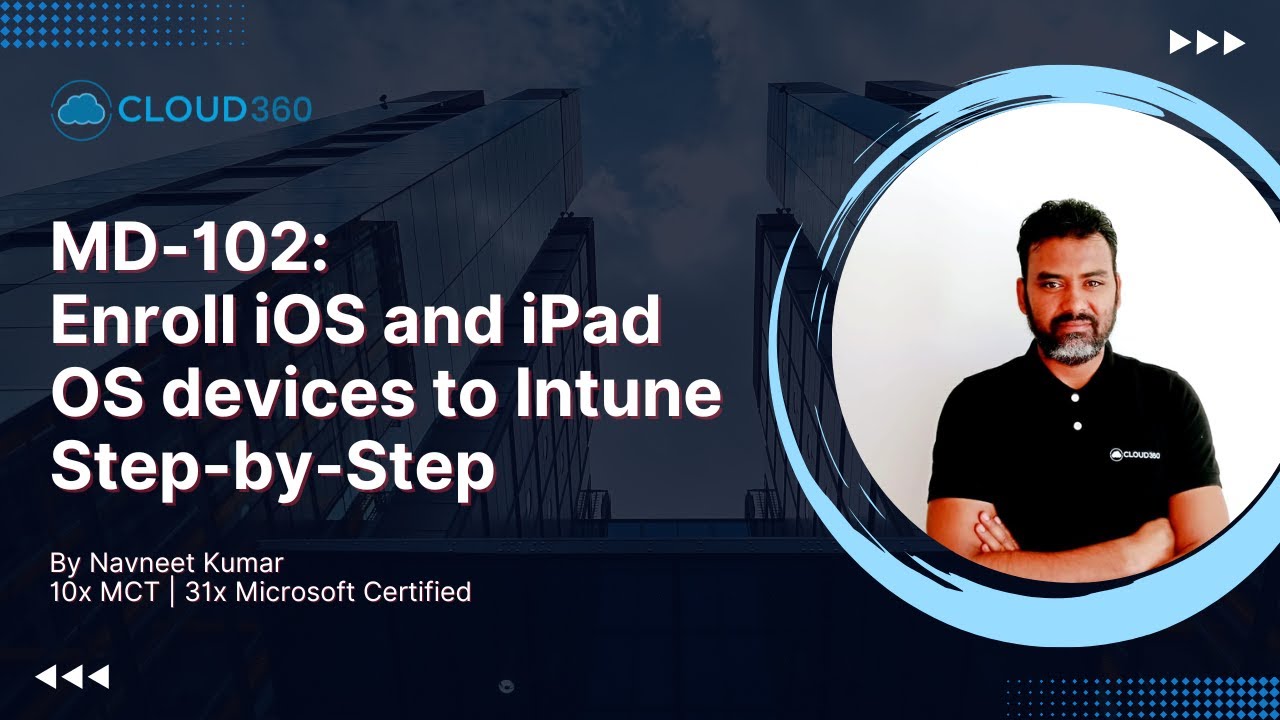 CLOUD360

MD-102:
Enroll iOS and iPad OS devices to Intune Step-by-Step

By Navneet Kumar
10x MCT | 31x Microsoft Certified

CLOUD360